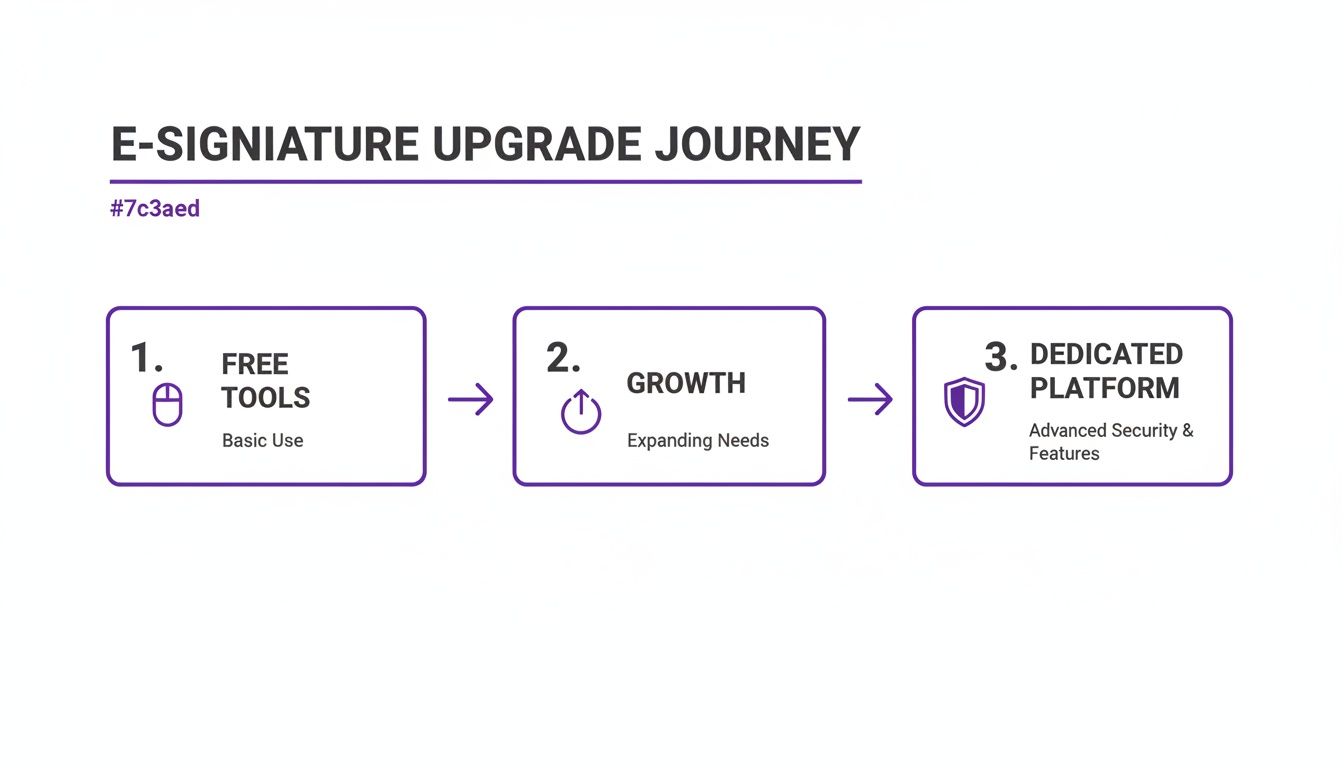 E-SIGNIATURE UPGRADE JOURNEY

#7c3aed

1. FREE TOOLS

Basic Use

2. GROWTH

Expanding Needs

3. DEDICATED PLATFORM

Advanced Security & Features